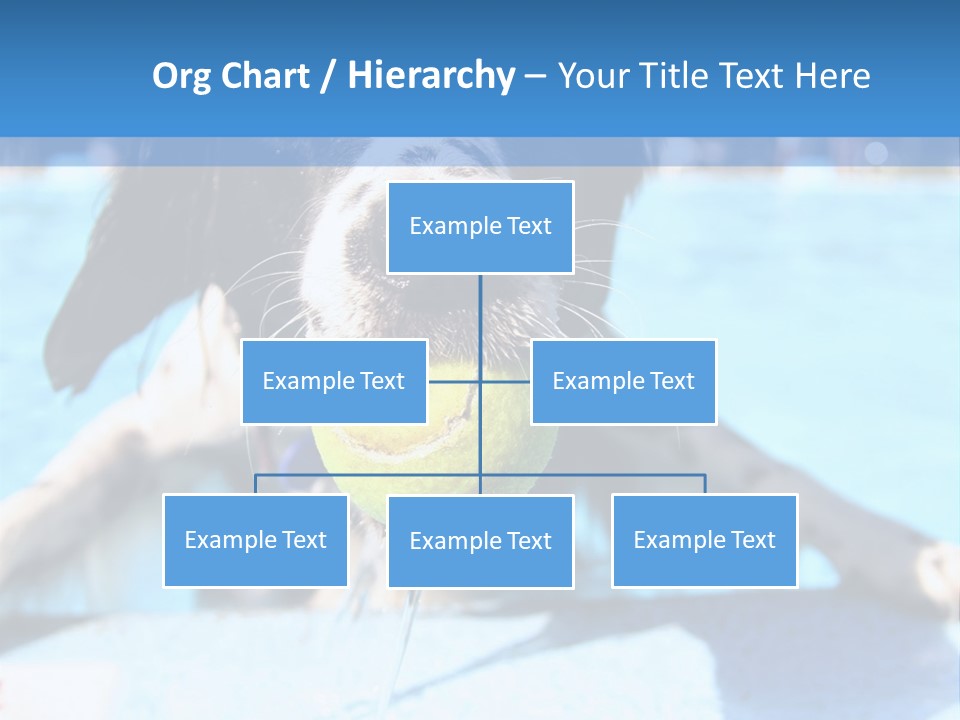 Org Chart / Hierarchy – Your Title Text Here

Example Text

Example Text

Example Text

Example Text

Example Text

Example Text